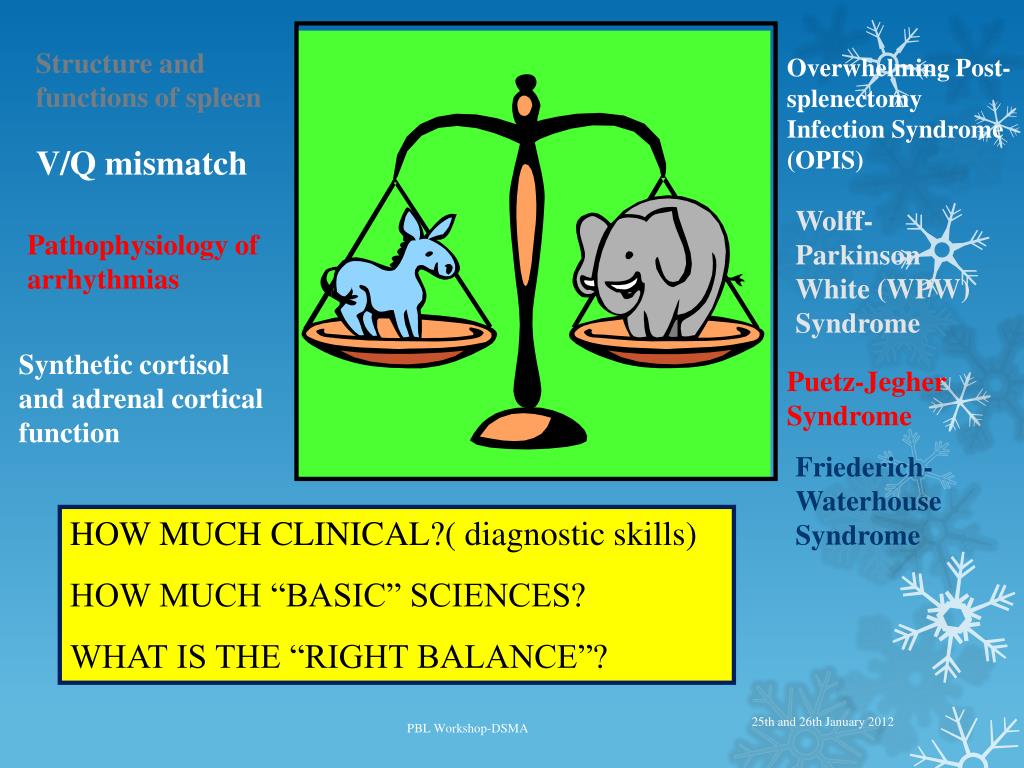 Structure and functions of spleen

V/Q mismatch

Pathophysiology of arrhythmias

Synthetic cortisol and adrenal cortical function

Overwhelming Post-splenectomy Infection Syndrome (OPIS)

Wolff-Parkinson White (WPW) Syndrome

Puetz-Jegher Syndrome

Friederich-Waterhouse Syndrome

HOW MUCH CLINICAL?( diagnostic skills)

HOW MUCH “BASIC” SCIENCES?

WHAT IS THE “RIGHT BALANCE”?

PBL Workshop-DSMA

25th and 26th January 2012